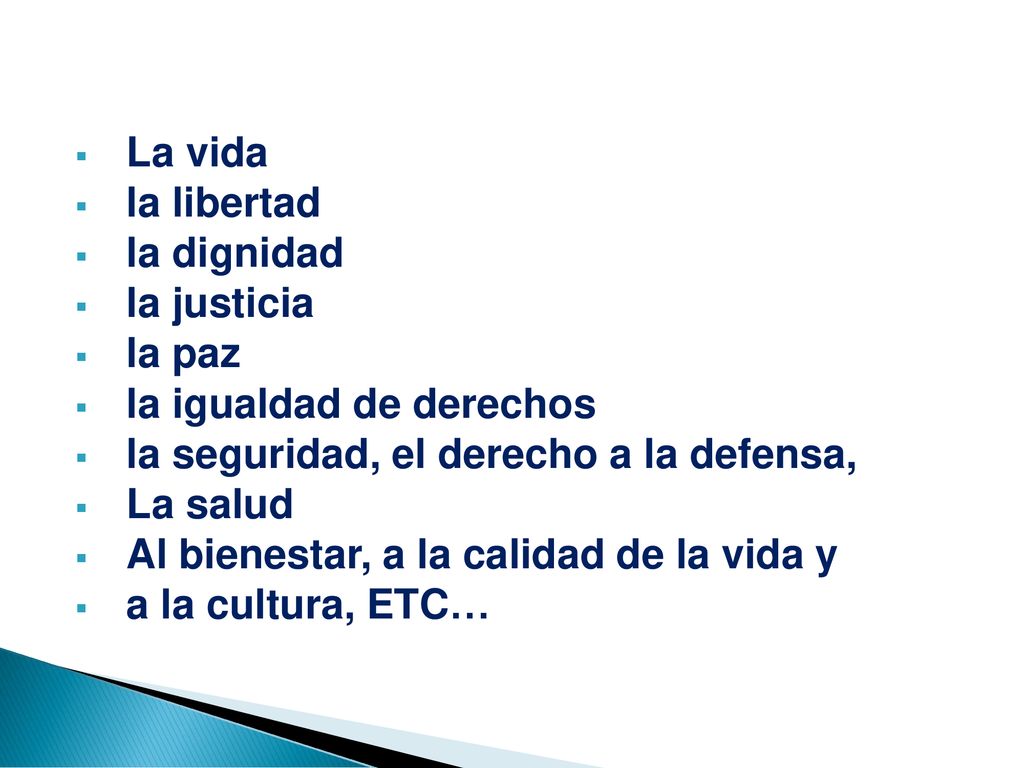 - La vida
- la libertad
- la dignidad
- la justicia
- la paz
- la igualdad de derechos
- la seguridad, el derecho a la defensa,
- La salud
- Al bienestar, a la calidad de la vida y
- a la cultura, ETC…